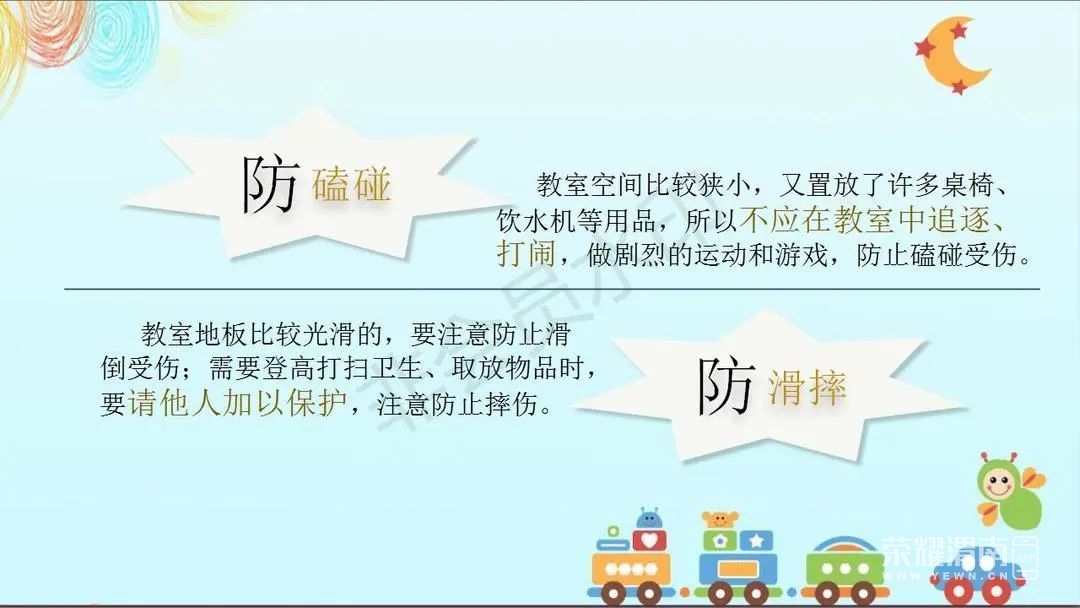 防 磕碰

教室空间比较狭小，又置放了许多桌椅、饮水机等用品，所以不应在教室中追逐、打闹，做剧烈的运动和游戏，防止磕碰受伤。

教室地板比较光滑的，要注意防止滑倒受伤；需要登高打扫卫生、取放物品时，要请他人加以保护，注意防止摔伤。

防 滑摔

荣耀渭南
YEWN.CN